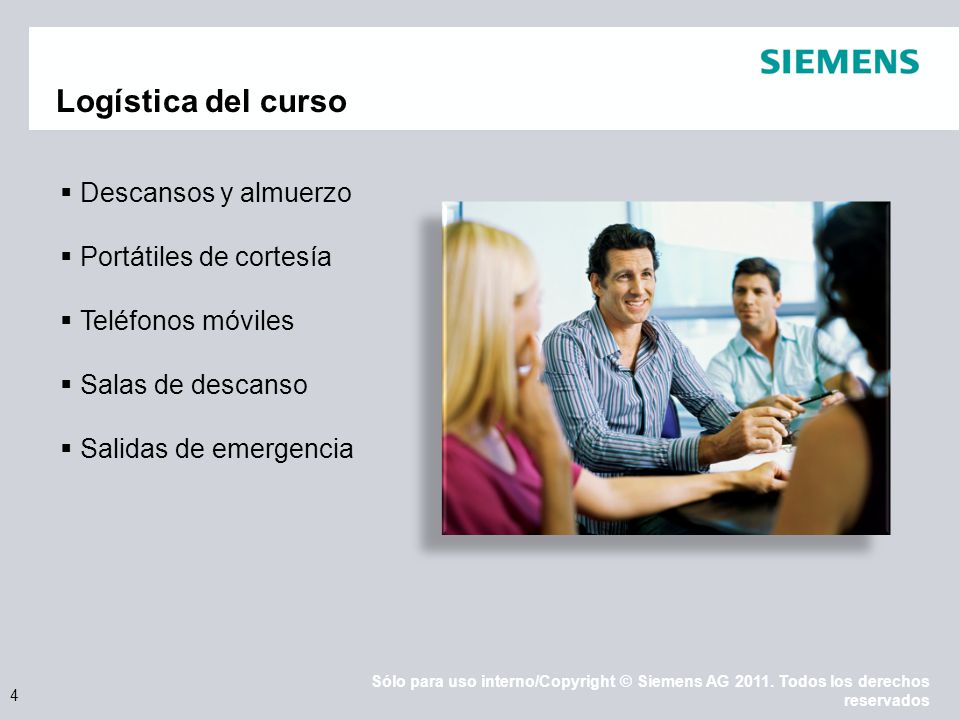 SIEMENS

Logística del curso

▪ Descansos y almuerzo
▪ Portátiles de cortesía
▪ Teléfonos móviles
▪ Salas de descanso
▪ Salidas de emergencia

4

Sólo para uso interno/Copyright © Siemens AG 2011. Todos los derechos reservados